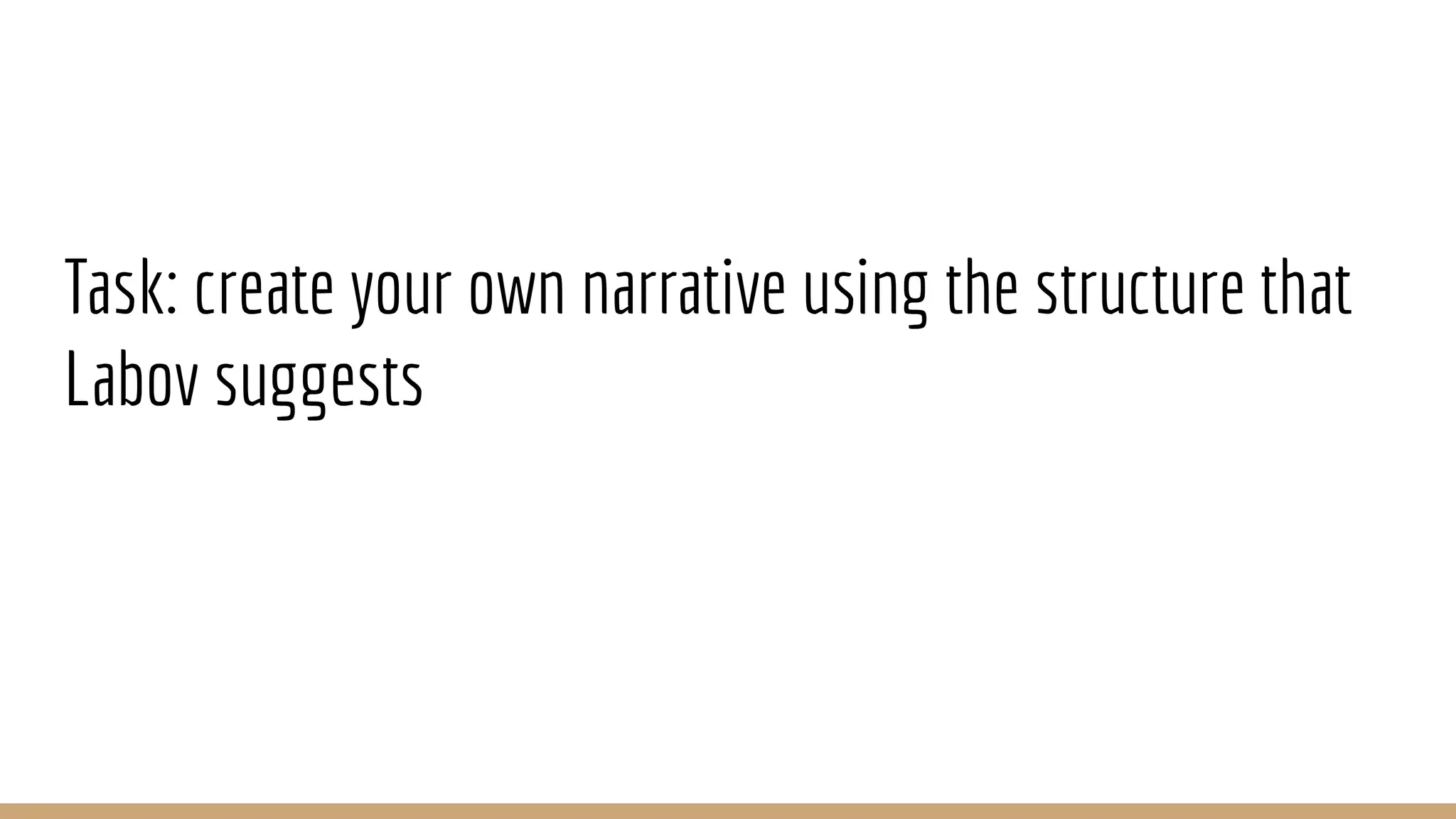 Task: create your own narrative using the structure that Labov suggests